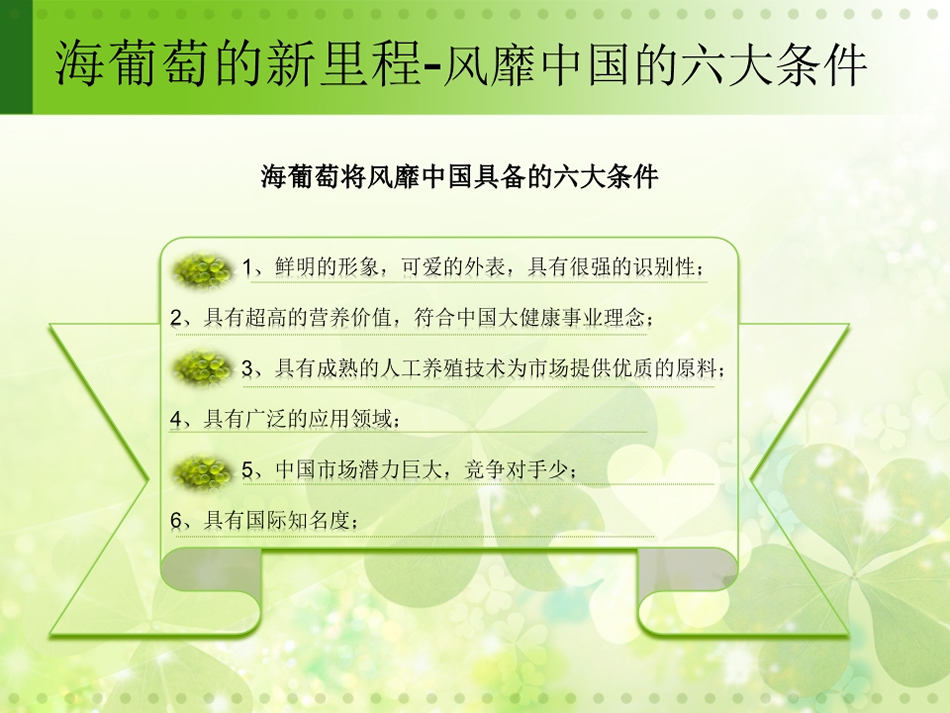 海葡萄的新里程-风靡中国的六大条件

海葡萄将风靡中国具备的六大条件

1、鲜明的形象，可爱的外表，具有很强的识别性；

2、具有超高的营养价值，符合中国大健康事业理念；

3、具有成熟的人工养殖技术为市场提供优质的原料；

4、具有广泛的应用领域；

5、中国市场潜力巨大，竞争对手少；

6、具有国际知名度；